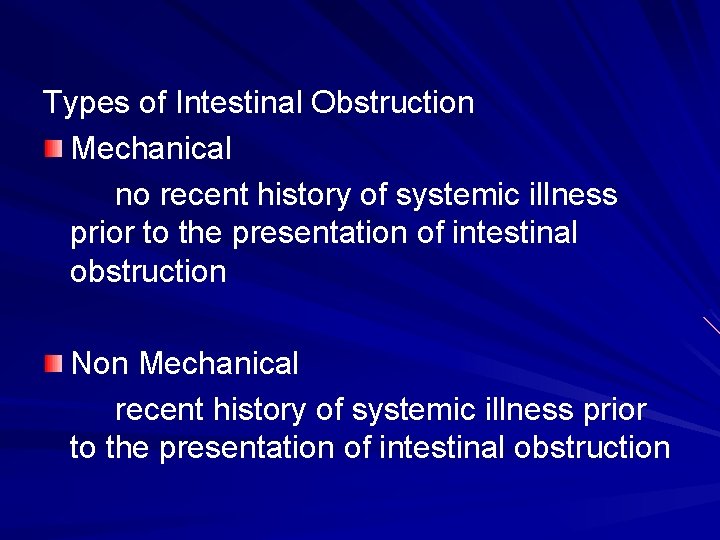 Types of Intestinal Obstruction

Mechanical

no recent history of systemic illness prior to the presentation of intestinal obstruction

Non Mechanical

recent history of systemic illness prior to the presentation of intestinal obstruction